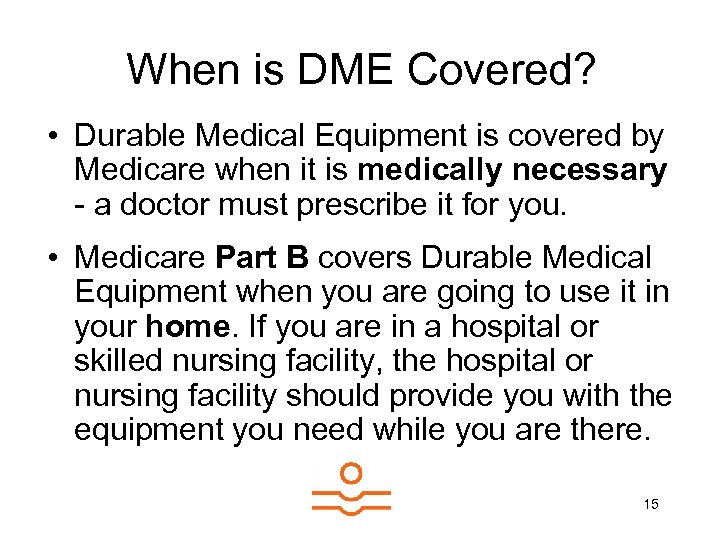 When is DME Covered?

• Durable Medical Equipment is covered by Medicare when it is **medically necessary** - a doctor must prescribe it for you.

• Medicare **Part B** covers Durable Medical Equipment when you are going to use it in your **home**. If you are in a hospital or skilled nursing facility, the hospital or nursing facility should provide you with the equipment you need while you are there.

15